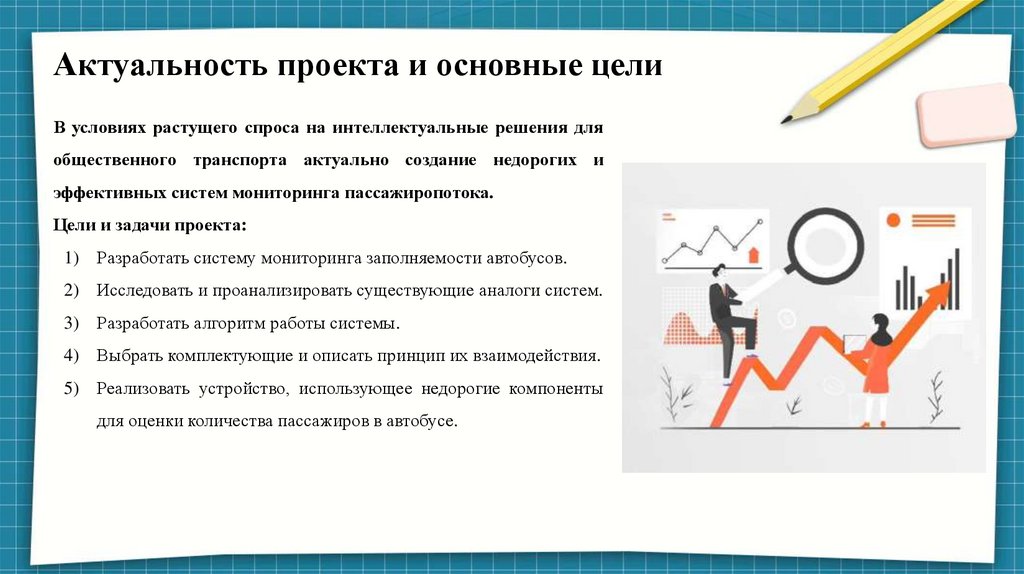 Актуальность проекта и основные цели

В условиях растущего спроса на интеллектуальные решения для общественного транспорта актуально создание недорогих и эффективных систем мониторинга пассажиропотока.

Цели и задачи проекта:

1) Разработать систему мониторинга заполняемости автобусов.
2) Исследовать и проанализировать существующие аналоги систем.
3) Разработать алгоритм работы системы.
4) Выбрать комплектующие и описать принцип их взаимодействия.
5) Реализовать устройство, использующее недорогие компоненты для оценки количества пассажиров в автобусе.